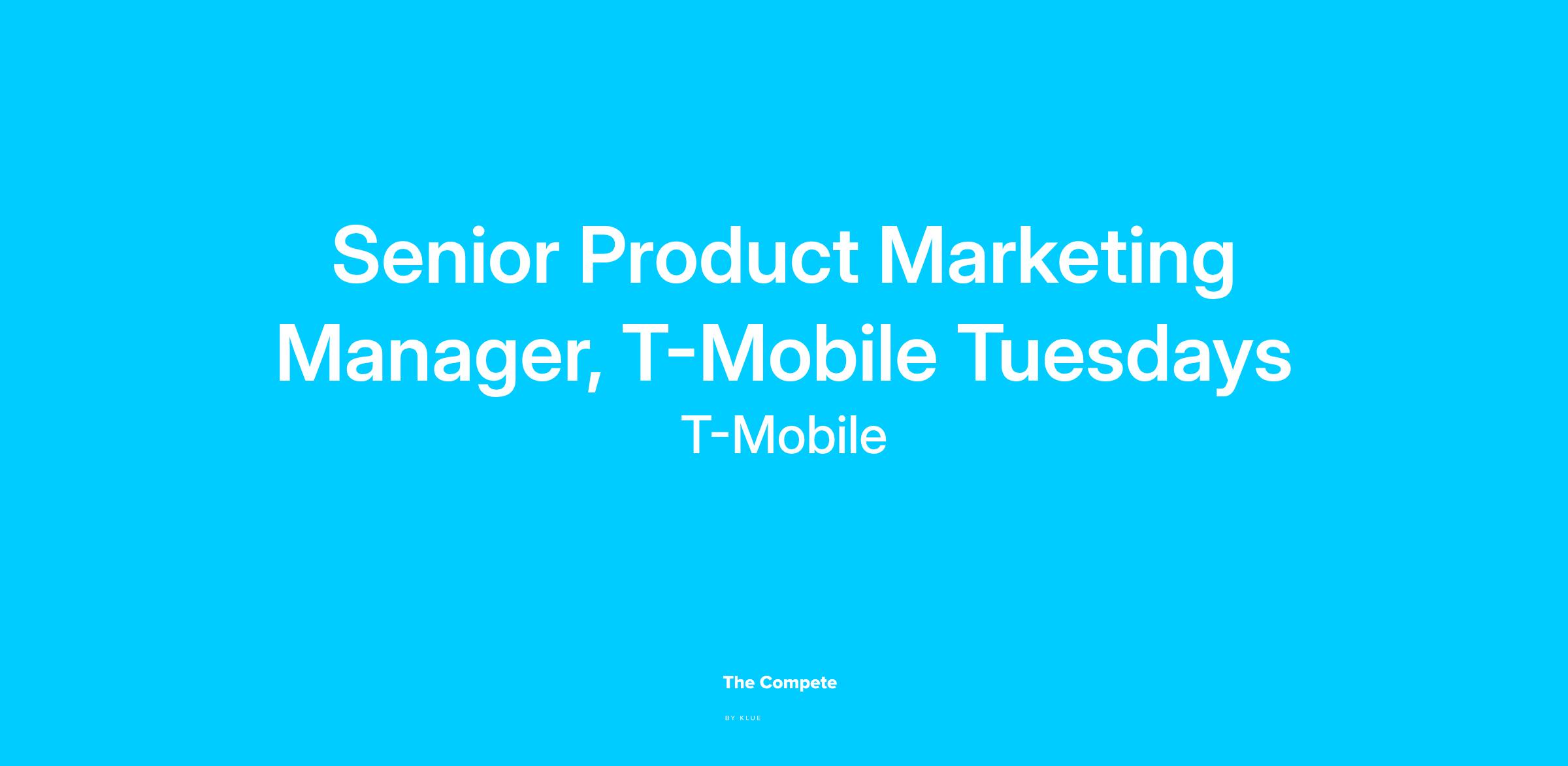 Senior Product Marketing Manager, T-Mobile Tuesdays

T-Mobile

The Compete

BY KLUE